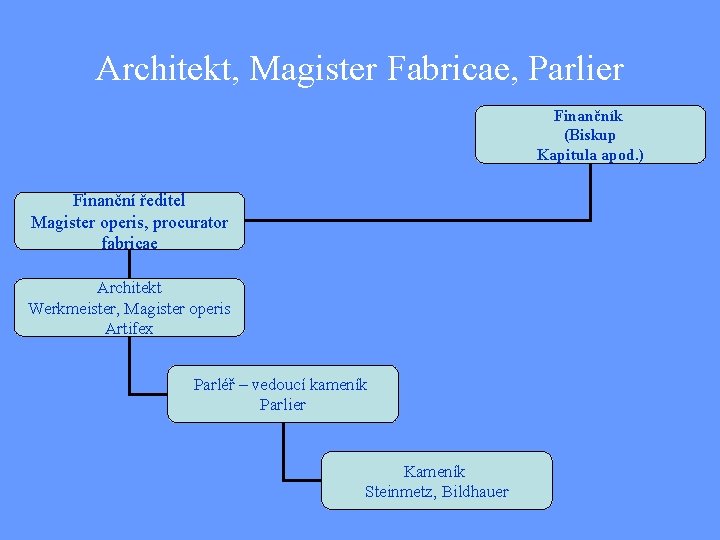 Architekt, Magister Fabricae, Parlier

Finančník
(Biskup
Kapitula apod.)

Finanční ředitel
Magister operis, procurator fabricae

Architekt
Werkmeister, Magister operis
Artifex

Parléř – vedoucí kameník
Parlier

Kameník
Steinmetz, Bildhauer